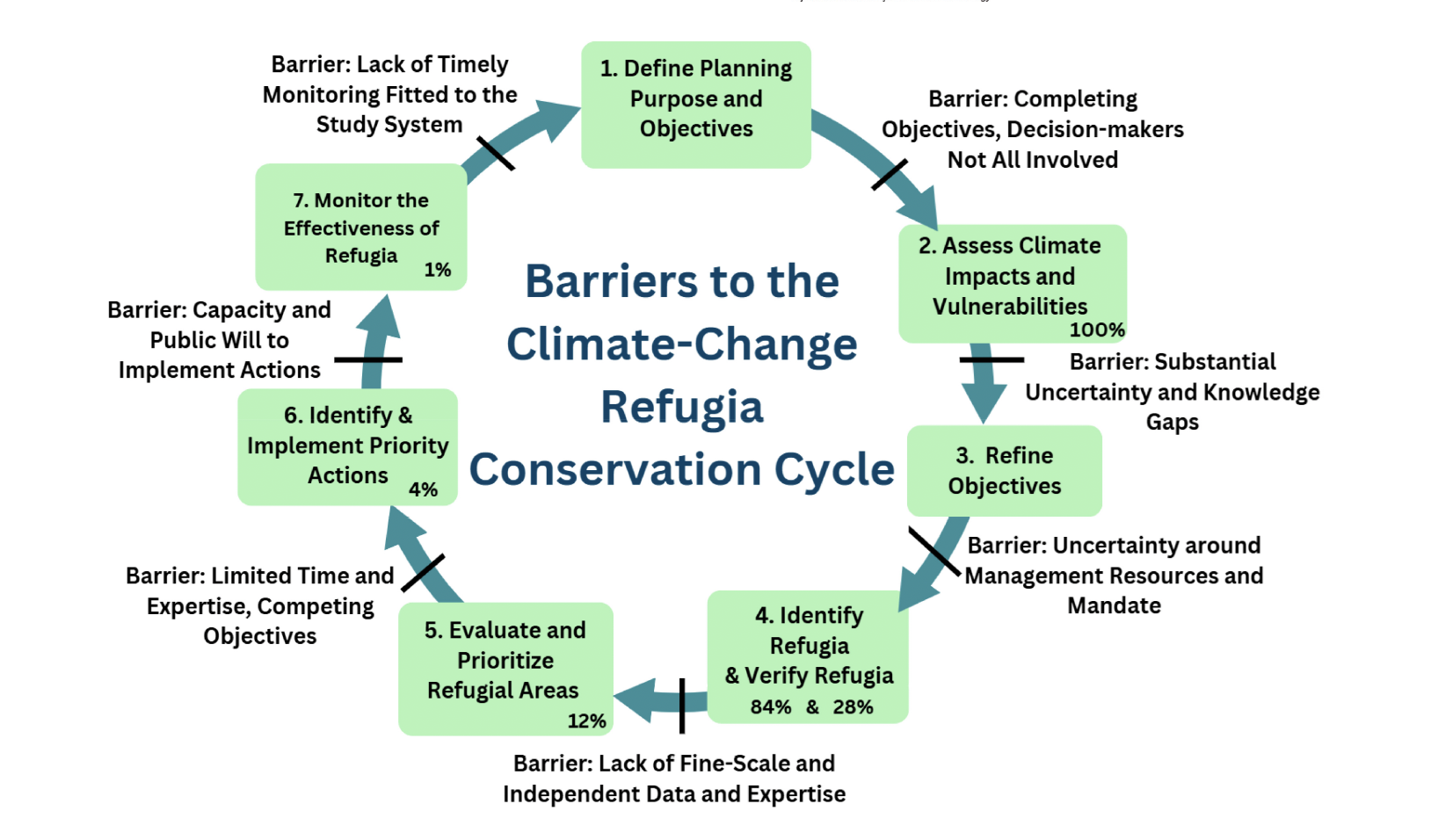 Barriers to the Climate-Change Refugia Conservation Cycle

1. Define Planning Purpose and Objectives

Barrier: Completing Objectives, Decision-makers Not All Involved

2. Assess Climate Impacts and Vulnerabilities 100%

Barrier: Substantial Uncertainty and Knowledge Gaps

3. Refine Objectives

Barrier: Uncertainty around Management Resources and Mandate

4. Identify Refugia & Verify Refugia 84% & 28%

Barrier: Lack of Fine-Scale and Independent Data and Expertise

5. Evaluate and Prioritize Refugial Areas 12%

Barrier: Limited Time and Expertise, Competing Objectives

6. Identify & Implement Priority Actions 4%

Barrier: Capacity and Public Will to Implement Actions

7. Monitor the Effectiveness of Refugia 1%

Barrier: Lack of Timely Monitoring Fitted to the Study System